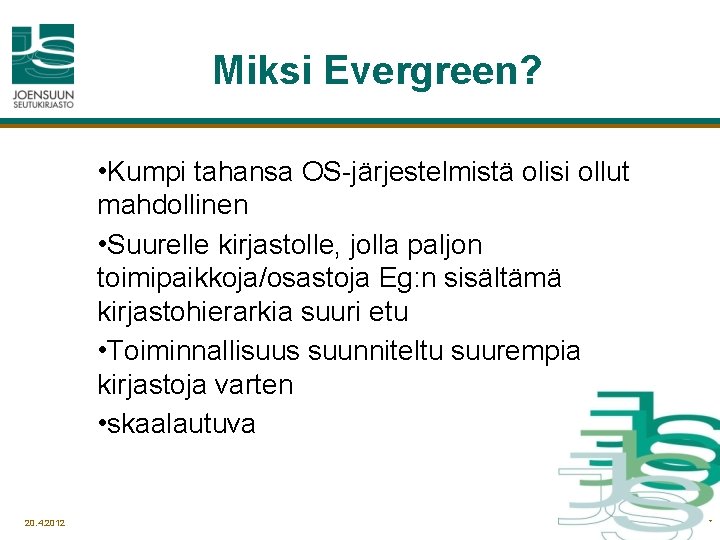 JOENSUUN SEUTUKIRJASTO

Miksi Evergreen?

•Kumpi tahansa OS-järjestelmistä olisi ollut mahdollinen

•Suurelle kirjastolle, jolla paljon toimipaikkoja/osastoja Eg:n sisältämä kirjastohierarkia suuri etu

•Toiminnallisuus suunniteltu suurempia kirjastoja varten

•skaalautuva

20.4.2012